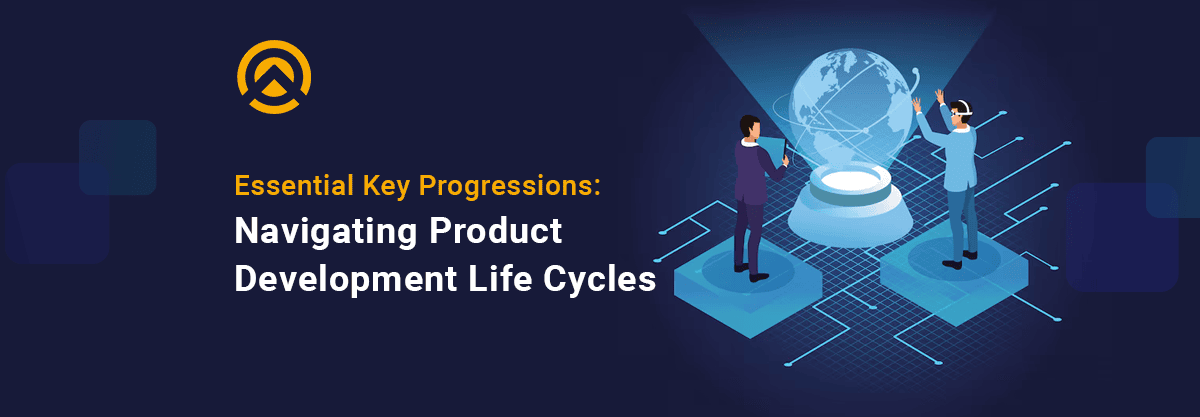 Essential Key Progressions:
Navigating Product Development Life Cycles